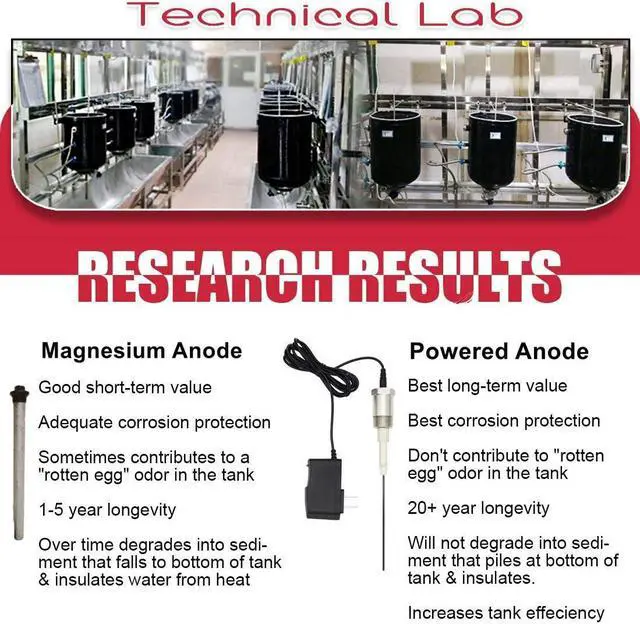 Technical Lab

RESEARCH RESULTS

Magnesium Anode

Good short-term value

Adequate corrosion protection

Sometimes contributes to a "rotten egg" odor in the tank

1-5 year longevity

Over time degrades into sediment that falls to bottom of tank & insulates water from heat

Powered Anode

Best long-term value

Best corrosion protection

Don't contribute to "rotten egg" odor in the tank

20+ year longevity

Will not degrade into sediment that piles at bottom of tank & insulates.

Increases tank effeciency